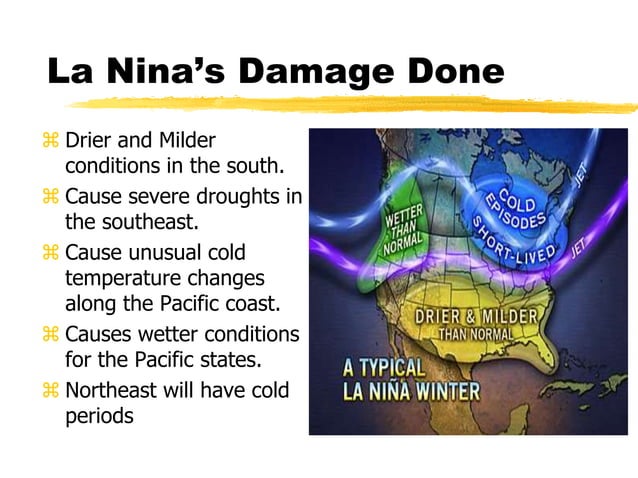 La Nina's Damage Done

⌘ Drier and Milder conditions in the south.

⌘ Cause severe droughts in the southeast.

⌘ Cause unusual cold temperature changes along the Pacific coast.

⌘ Causes wetter conditions for the Pacific states.

⌘ Northeast will have cold periods

WETTER THAN NORMAL

COLD EPISODES SHORT-LIVED

JET

JET

DRIER & MILDER THAN NORMAL

A TYPICAL LA NIÑA WINTER